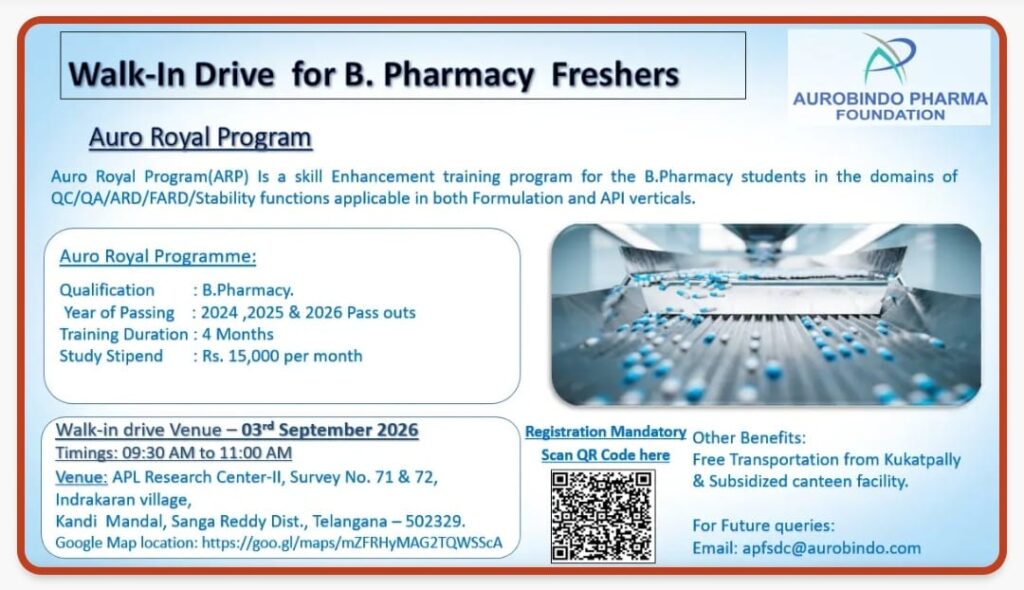 Walk-In Drive for B. Pharmacy Freshers

AUROBINDO PHARMA FOUNDATION

Auro Royal Program

Auro Royal Program(ARP) Is a skill Enhancement training program for the B.Pharmacy students in the domains of QC/QA/ARD/FARD/Stability functions applicable in both Formulation and API verticals.

Auro Royal Programme:

Qualification : B.Pharmacy.
Year of Passing : 2024 ,2025 & 2026 Pass outs
Training Duration : 4 Months
Study Stipend : Rs. 15,000 per month

Walk-in drive Venue – 03$^{rd}$ September 2026
Timings: 09:30 AM to 11:00 AM
Venue: APL Research Center-II, Survey No. 71 & 72, Indrakaran village,
Kandi Mandal, Sanga Reddy Dist., Telangana – 502329.
Google Map location: https://goo.gl/maps/mZFRHyMAG2TQWSScA

Registration Mandatory
Scan QR Code here

Other Benefits:
Free Transportation from Kukatpally & Subsidized canteen facility.

For Future queries:
Email: apfsdc@aurobindo.com